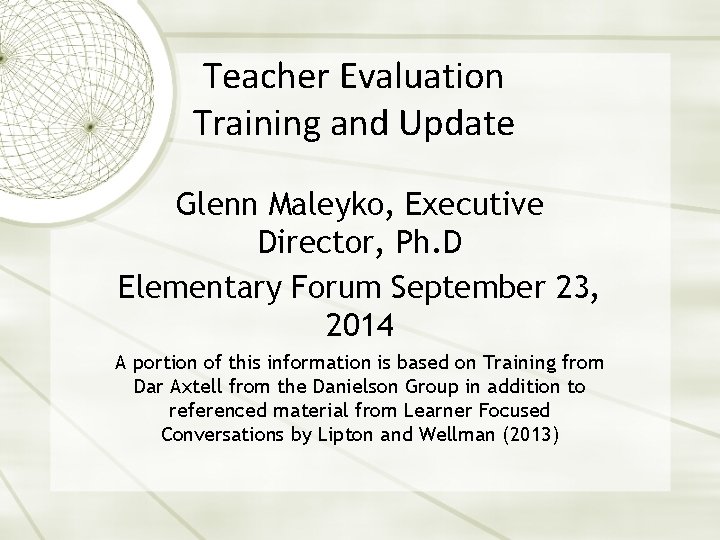 Teacher Evaluation Training and Update

Glenn Maleyko, Executive Director, Ph.D

Elementary Forum September 23, 2014

A portion of this information is based on Training from Dar Axtell from the Danielson Group in addition to referenced material from Learner Focused Conversations by Lipton and Wellman (2013)